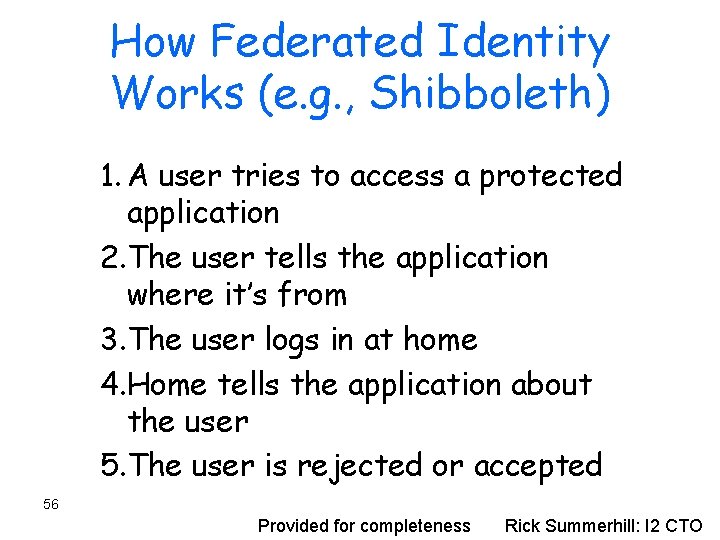 How Federated Identity Works (e.g., Shibboleth)

1. A user tries to access a protected application
2. The user tells the application where it's from
3. The user logs in at home
4. Home tells the application about the user
5. The user is rejected or accepted

56

Provided for completeness

Rick Summerhill: I2 CTO